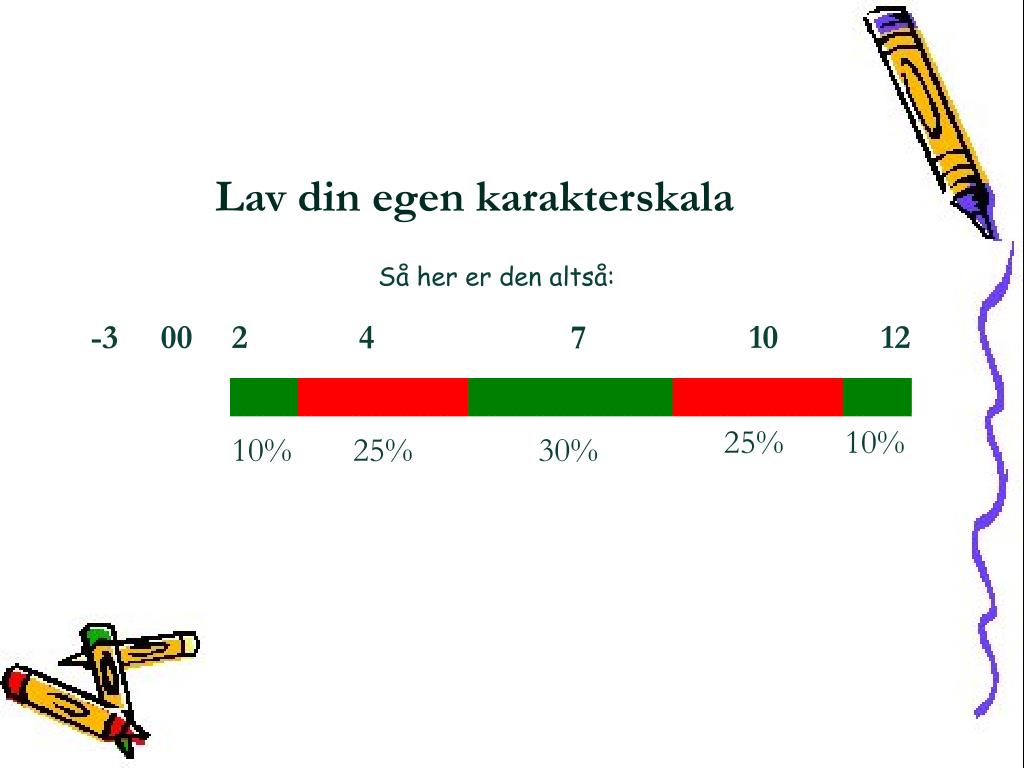 Lav din egen karakterskala

Så her er den altså:

-3 00 2 4 7 10 12

10% 25% 30% 25% 10%